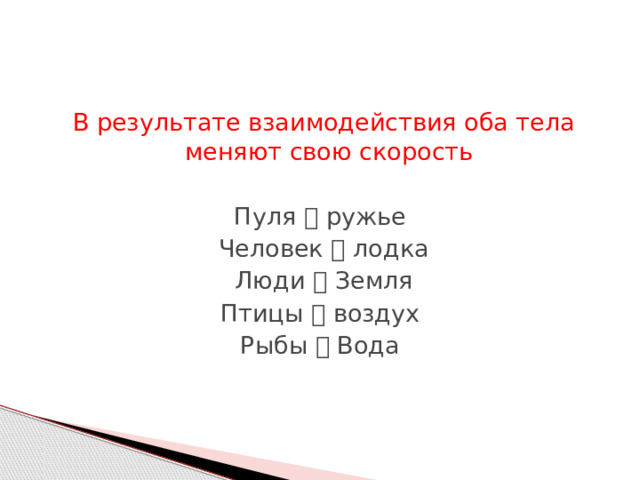 В результате взаимодействия оба тела меняют свою скорость

Пуля  ружье
Человек  лодка
Люди  Земля
Птицы  воздух
Рыбы  Вода